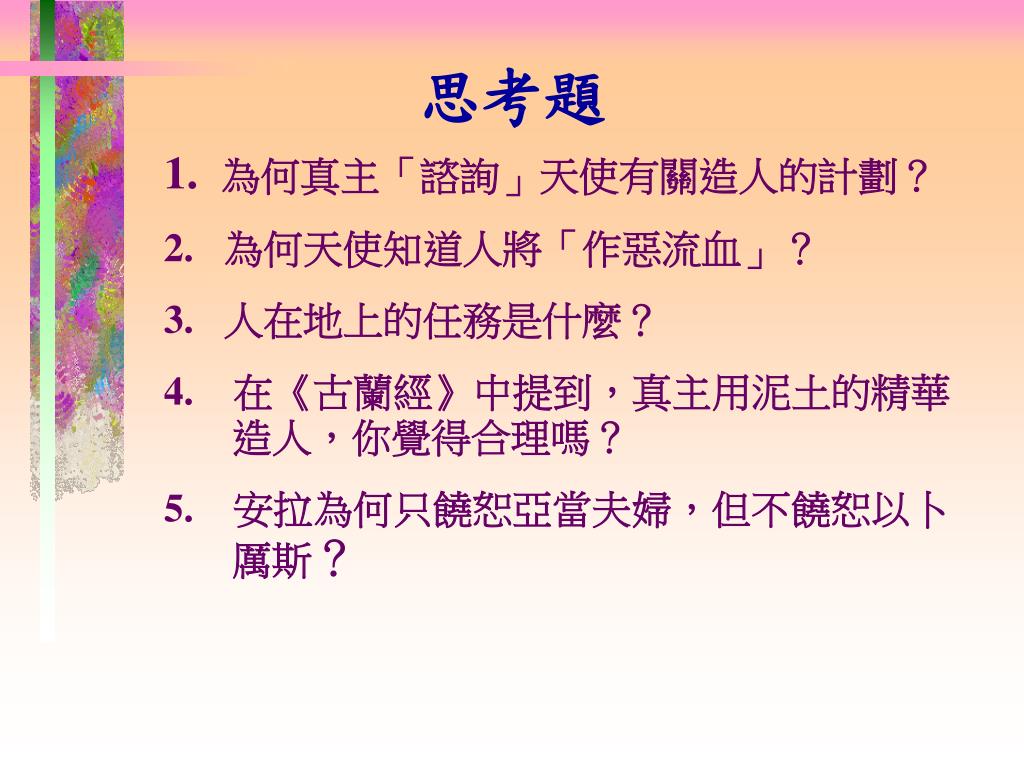 思考題

1. 為何真主「諮詢」天使有關造人的計劃？

2. 為何天使知道人將「作惡流血」？

3. 人在地上的任務是什麼？

4. 在《古蘭經》中提到，真主用泥土的精華造人，你覺得合理嗎？

5. 安拉為何只饒恕亞當夫婦，但不饒恕以卜厲斯？